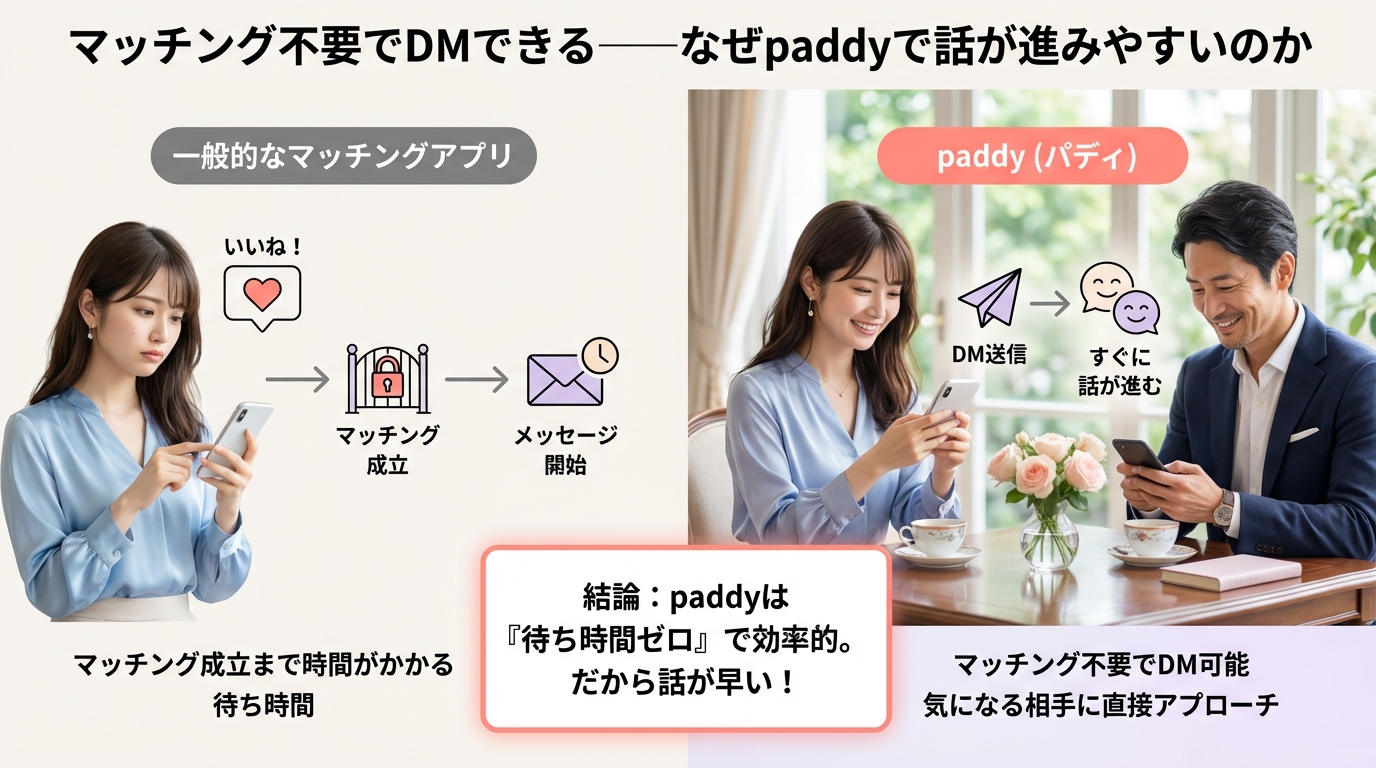 マッチング不要でDMできる——なぜpaddyで話が進みやすいのか

一般的なマッチングアプリ

いいね！

マッチング成立

メッセージ開始

マッチング成立まで時間がかかる
待ち時間

paddy (パディ)

DM送信

すぐに話が進む

マッチング不要でDM可能
気になる相手に直接アプローチ

結論：paddyは
『待ち時間ゼロ』で効率的。
だから話が早い！